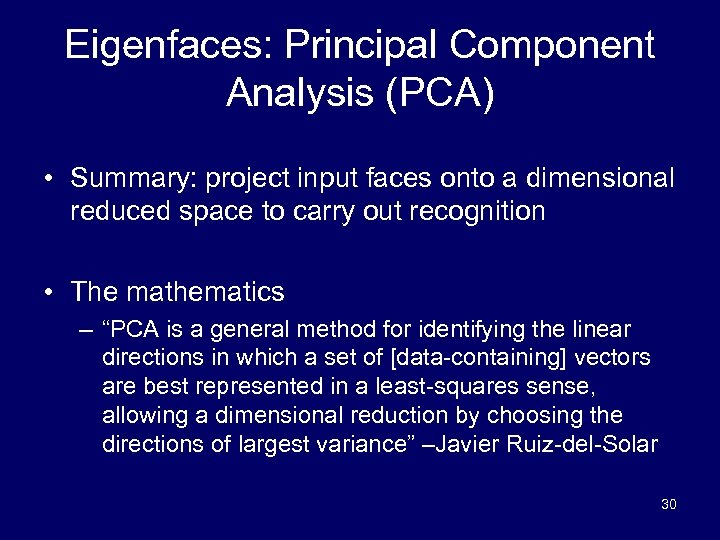 Eigenfaces: Principal Component Analysis (PCA)

• Summary: project input faces onto a dimensional reduced space to carry out recognition

• The mathematics
– “PCA is a general method for identifying the linear directions in which a set of [data-containing] vectors are best represented in a least-squares sense, allowing a dimensional reduction by choosing the directions of largest variance” –Javier Ruiz-del-Solar

30